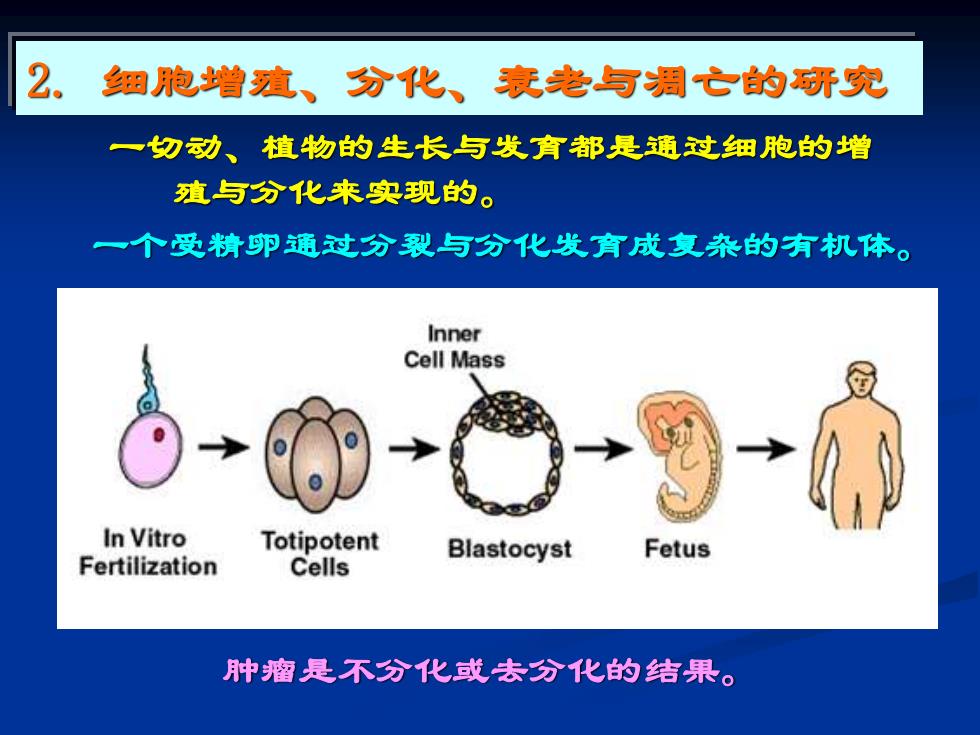 2. 细胞增殖、分化、衰老与凋亡的研究

一切动、植物的生长与发育都是通过细胞的增殖与分化来实现的。

一个受精卵通过分裂与分化发育成复杂的有机体。

Inner Cell Mass

In Vitro Fertilization

Totipotent Cells

Blastocyst

Fetus

肿瘤是不分化或去分化的结果。